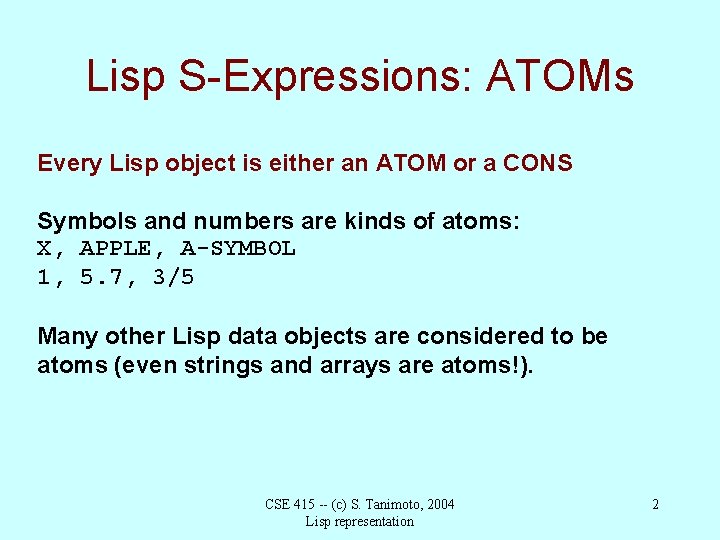 Lisp S-Expressions: ATOMs

Every Lisp object is either an ATOM or a CONS

Symbols and numbers are kinds of atoms:
X, APPLE, A-SYMBOL
1, 5.7, 3/5

Many other Lisp data objects are considered to be atoms (even strings and arrays are atoms!).

CSE 415 -- (c) S. Tanimoto, 2004
Lisp representation

2